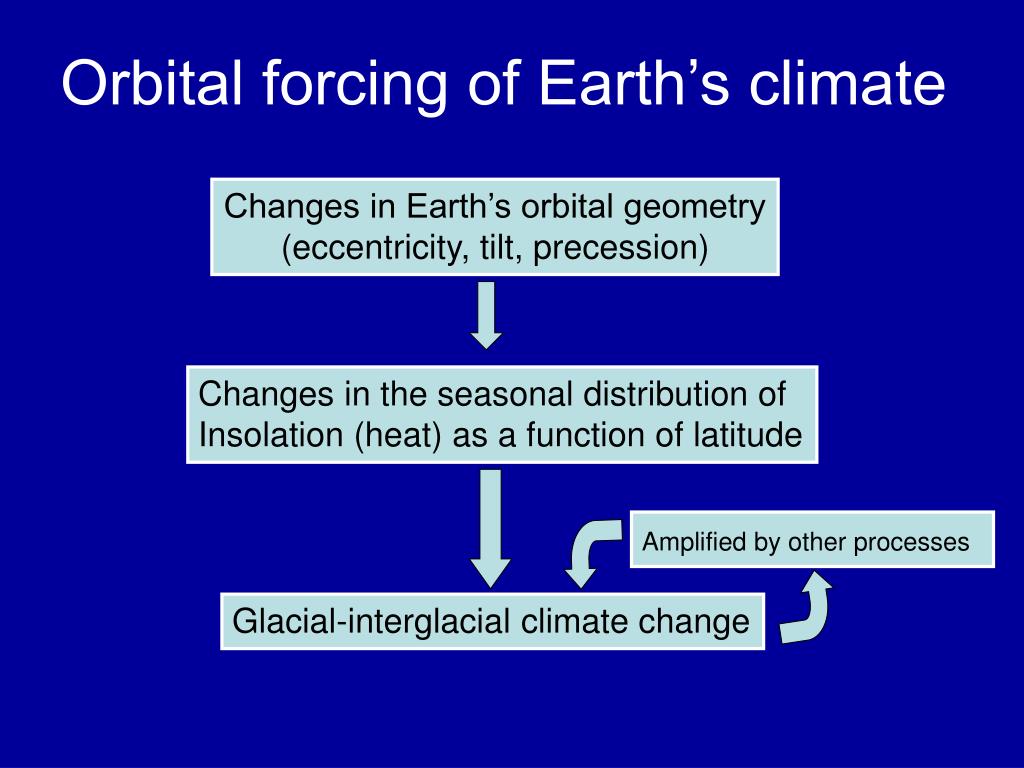 Orbital forcing of Earth’s climate

Changes in Earth’s orbital geometry (eccentricity, tilt, precession)

Changes in the seasonal distribution of Insolation (heat) as a function of latitude

Amplified by other processes

Glacial-interglacial climate change